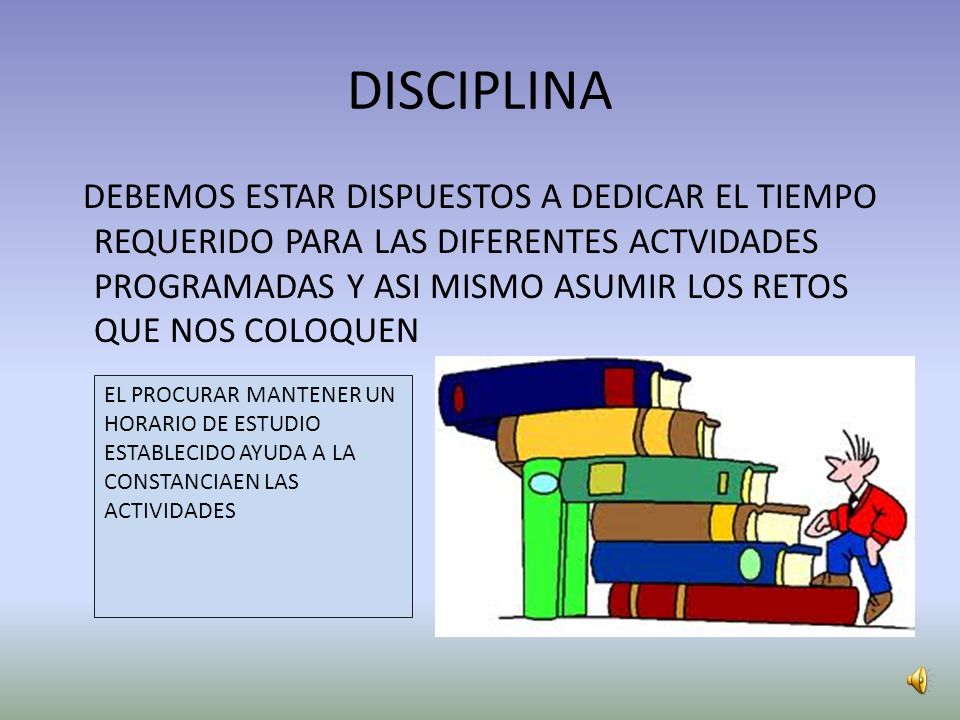 DISCIPLINA

DEBEMOS ESTAR DISPUESTOS A DEDICAR EL TIEMPO REQUERIDO PARA LAS DIFERENTES ACTVIDADES PROGRAMADAS Y ASI MISMO ASUMIR LOS RETOS QUE NOS COLOQUEN

EL PROCURAR MANTENER UN HORARIO DE ESTUDIO ESTABLECIDO AYUDA A LA CONSTANCIAEN LAS ACTIVIDADES